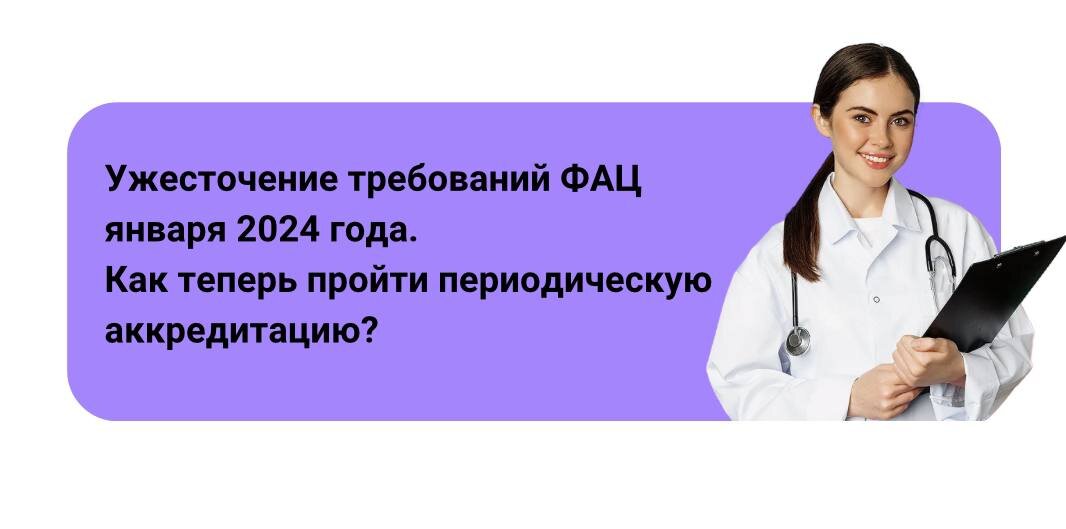 Ужесточение требований ФАЦ января 2024 года.
Как теперь пройти периодическую аккредитацию?